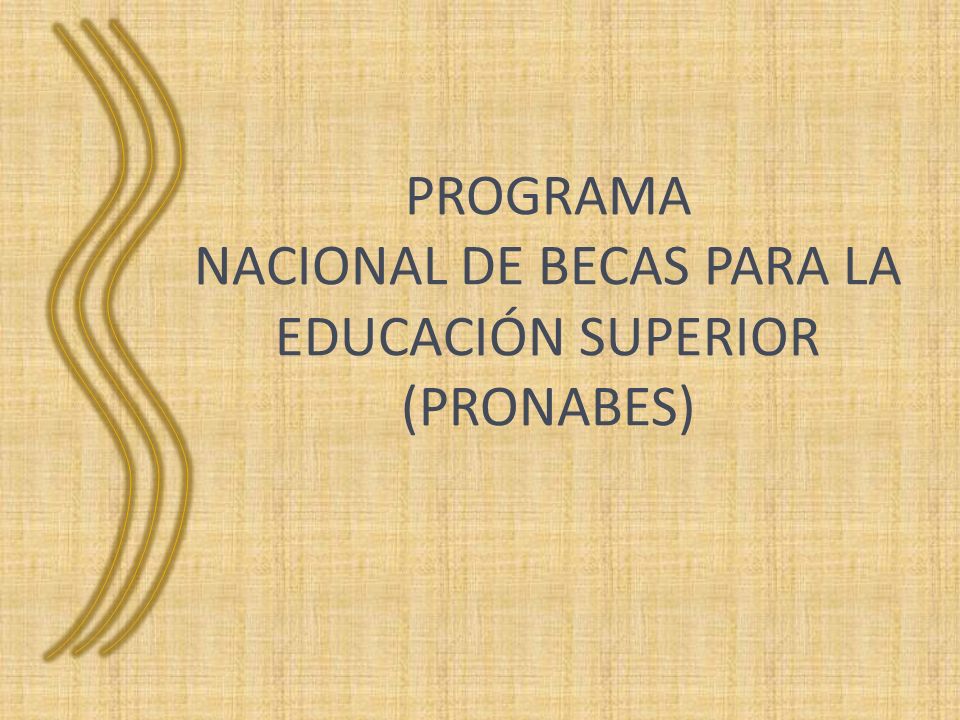 PROGRAMA
NACIONAL DE BECAS PARA LA EDUCACIÓN SUPERIOR
(PRONABES)